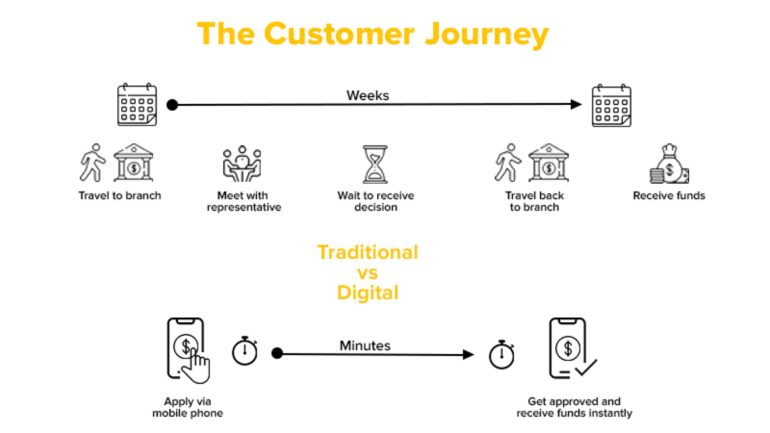 The Customer Journey

Weeks

Travel to branch

Meet with representative

Wait to receive decision

Travel back to branch

Receive funds

Traditional vs Digital

Minutes

Apply via mobile phone

Get approved and receive funds instantly